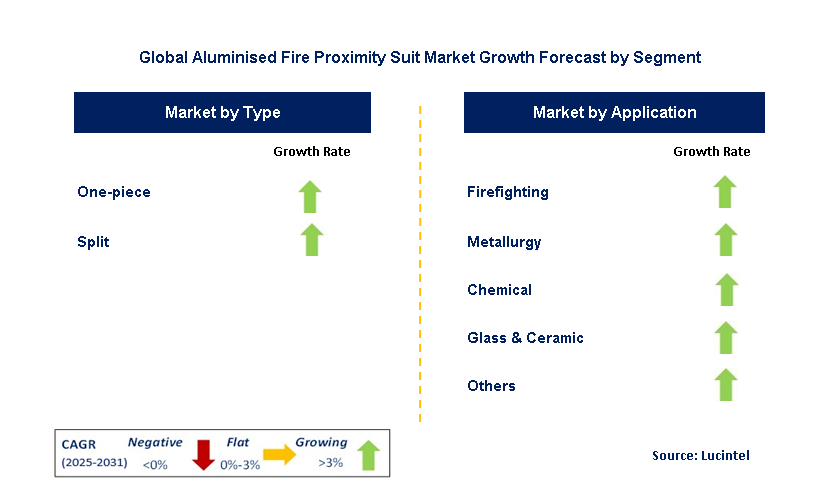 Global Aluminised Fire Proximity Suit Market Growth Forecast by Segment

Market by Type

Growth Rate

One-piece

Split

Market by Application

Growth Rate

Firefighting

Metallurgy

Chemical

Glass & Ceramic

Others

CAGR (2025-2031) Negative <0% Flat 0%-3% Growing >3%

Source: Lucintel